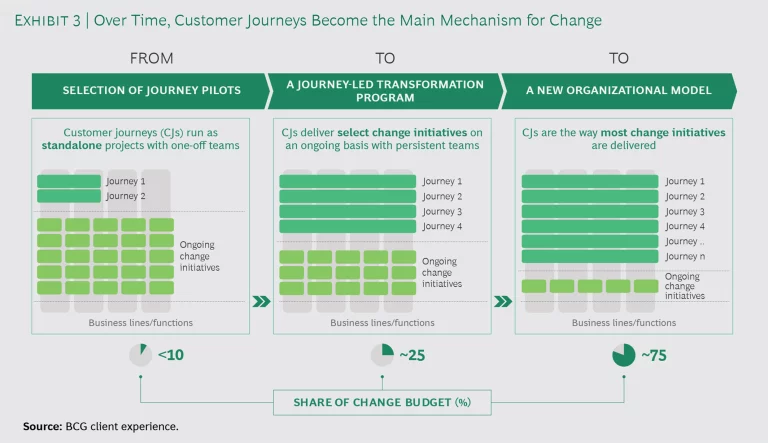 EXHIBIT 3 | Over Time, Customer Journeys Become the Main Mechanism for Change

FROM

SELECTION OF JOURNEY PILOTS

Customer journeys (CJs) run as standalone projects with one-off teams

Journey 1
Journey 2

Ongoing change initiatives

Business lines/functions

<10

TO

A JOURNEY-LED TRANSFORMATION PROGRAM

CJs deliver select change initiatives on an ongoing basis with persistent teams

Journey 1
Journey 2
Journey 3
Journey 4

Ongoing change initiatives

Business lines/functions

~25

TO

A NEW ORGANIZATIONAL MODEL

CJs are the way most change initiatives are delivered

Journey 1
Journey 2
Journey 3
Journey 4
Journey ..
Journey n

Ongoing change initiatives

Business lines/functions

~75

SHARE OF CHANGE BUDGET (%)

Source: BCG client experience.